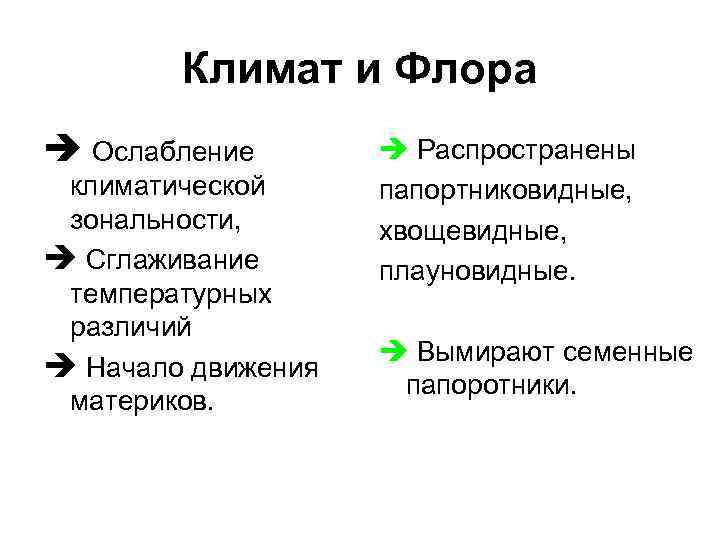 Климат и Флора

➔ Ослабление климатической зональности,

➔ Сглаживание температурных различий

➔ Начало движения материков.

➔ Распространены папортниковидные, хвощевидные, плауновидные.

➔ Вымирают семенные папоротники.